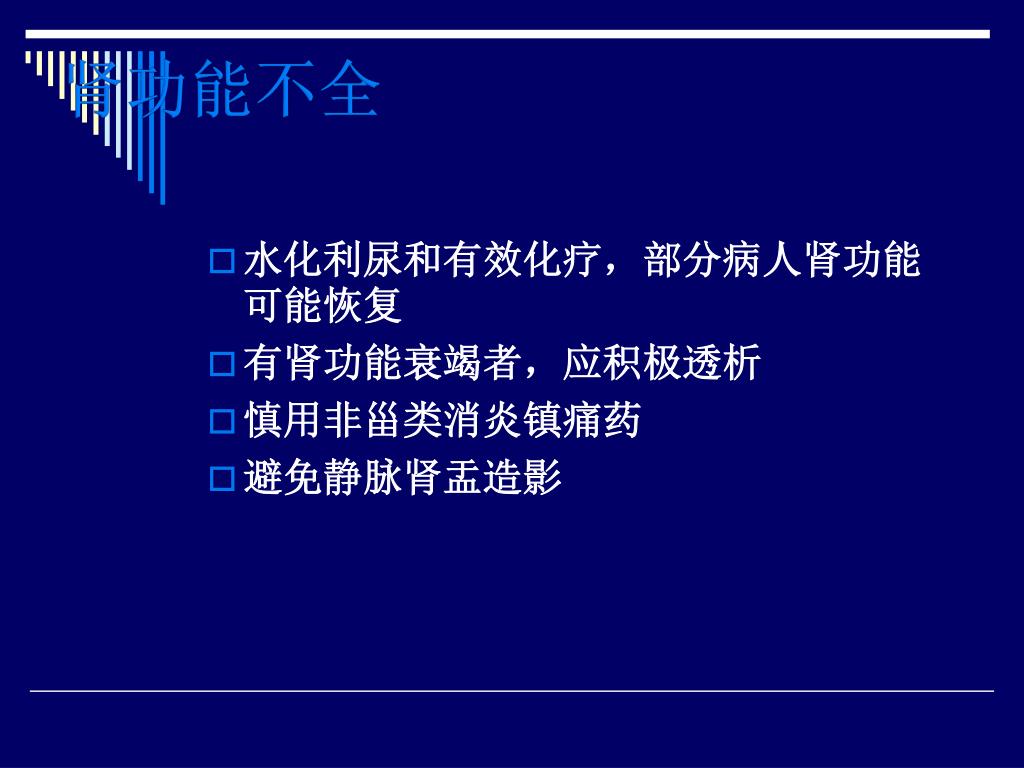 肾功能不全

水化利尿和有效化疗，部分病人肾功能可能恢复

有肾功能衰竭者，应积极透析

慎用非甾类消炎镇痛药

避免静脉肾盂造影